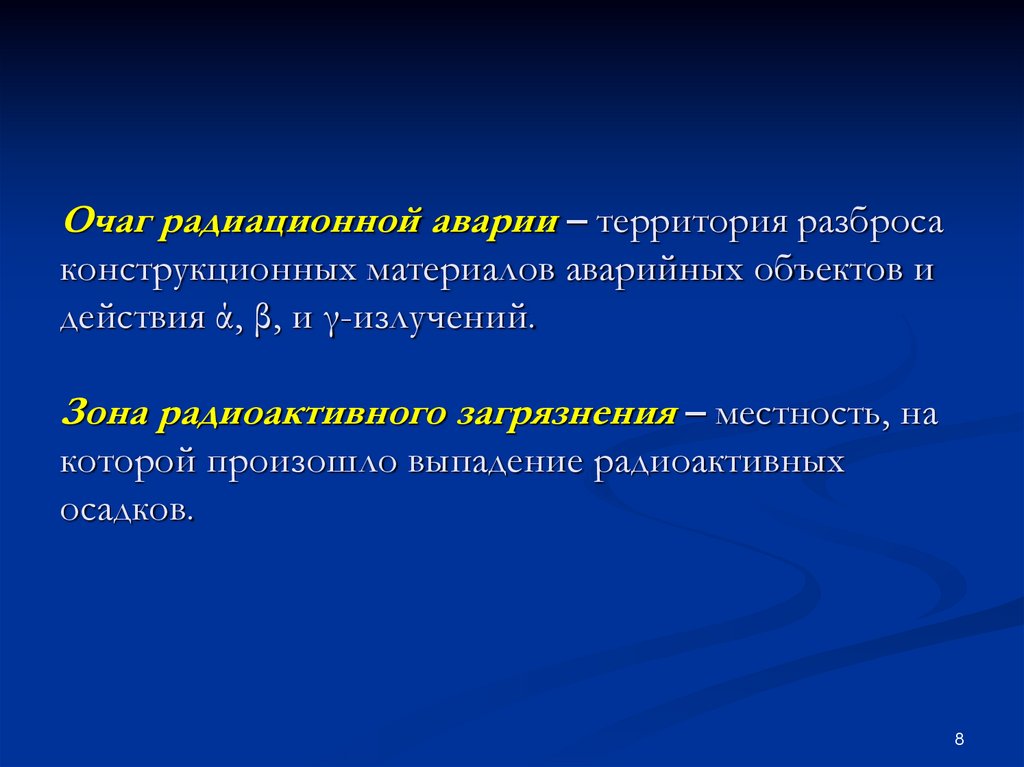 Очаг радиационной аварии – территория разброса конструкционных материалов аварийных объектов и действия ά, β, и γ-излучений.

Зона радиоактивного загрязнения – местность, на которой произошло выпадение радиоактивных осадков.

8